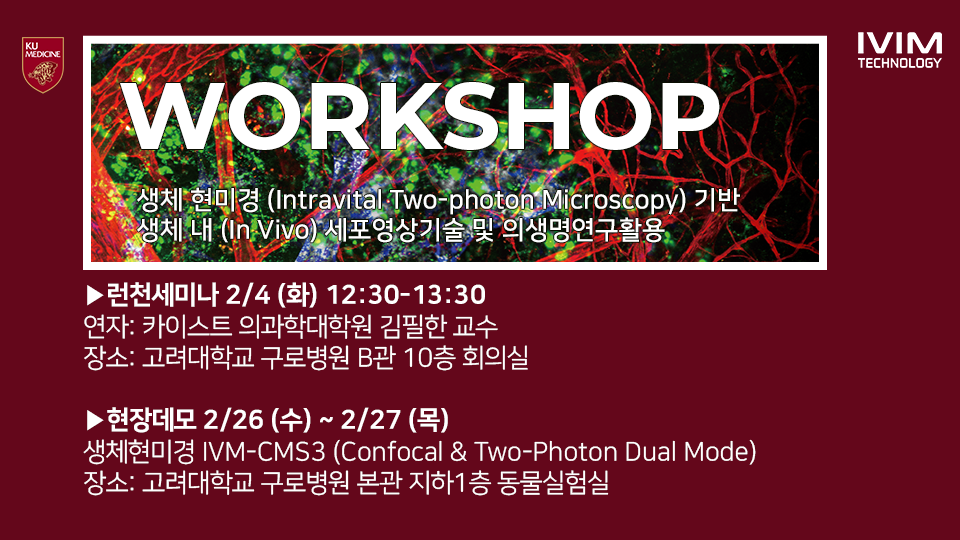 KU MEDICINE

IVIM TECHNOLOGY

WORKSHOP

생체 현미경 (Intravital Two-photon Microscopy) 기반 생체 내 (In Vivo) 세포영상기술 및 의생명연구활용

▶런천세미나 2/4 (화) 12:30-13:30
연자: 카이스트 의과학대학원 김필한 교수
장소: 고려대학교 구로병원 B관 10층 회의실

▶현장데모 2/26 (수) ~ 2/27 (목)
생체현미경 IVM-CMS3 (Confocal & Two-Photon Dual Mode)
장소: 고려대학교 구로병원 본관 지하1층 동물실험실